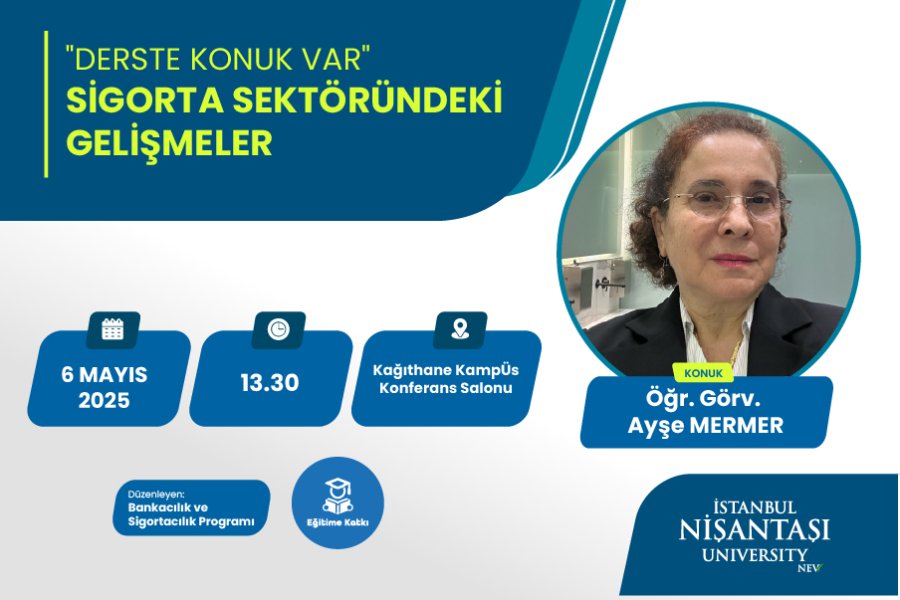 "DERSTE KONUK VAR"
SİGORTA SEKTÖRÜNDEKİ GELİŞMELER

6 MAYIS 2025

13.30

Kağıthane KampÜs Konferans Salonu

KONUK
Öğr. Görv.
Ayşe MERMER

Düzenleyen:
Bankacılık ve Sigortacılık Programı

Eğitime Katkı

İSTANBUL
NİŞANTAŞI
UNIVERSITY
NEW